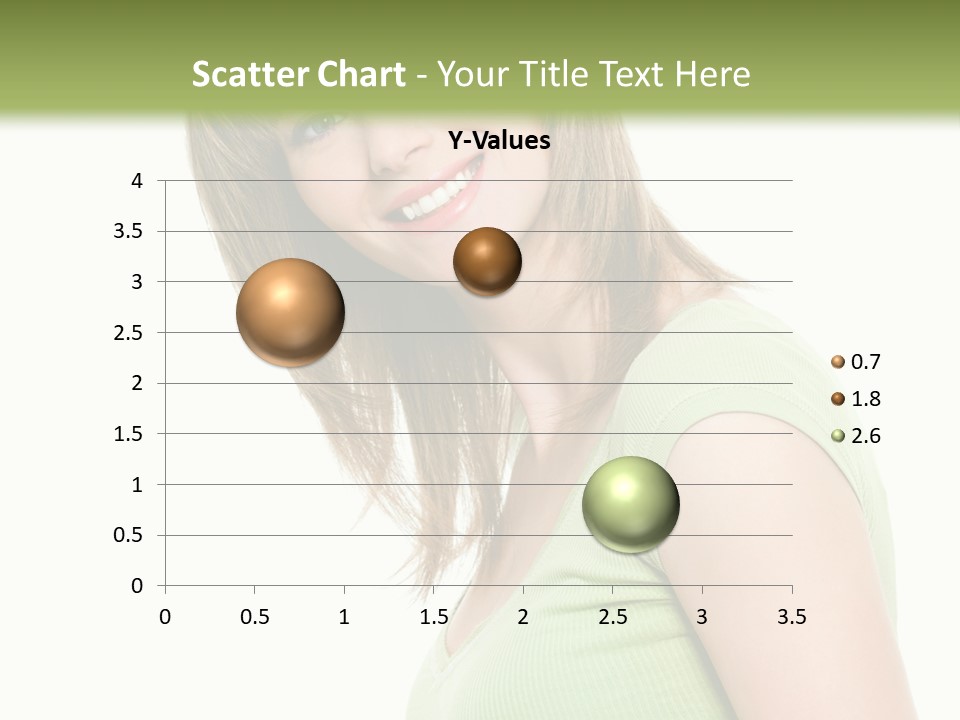 Scatter Chart - Your Title Text Here

Y-Values

4
3.5
3
2.5
2
1.5
1
0.5
0

0 0.5 1 1.5 2 2.5 3 3.5

0.7
1.8
2.6